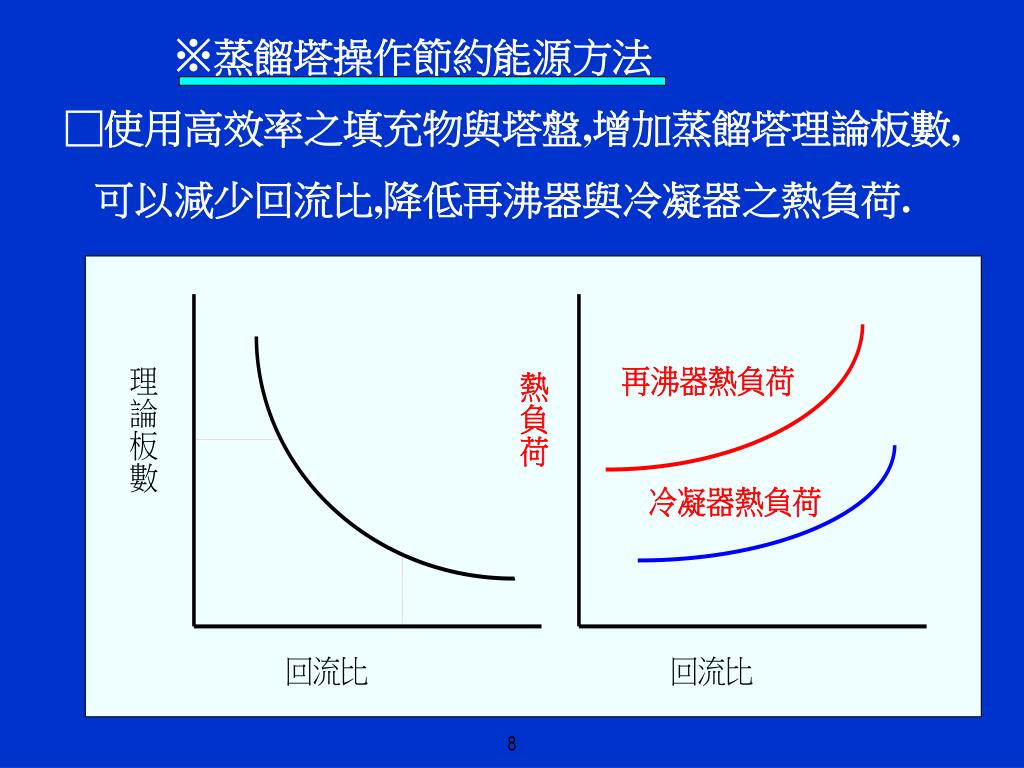 ※蒸餾塔操作節約能源方法

□使用高效率之填充物與塔盤,增加蒸餾塔理論板數,可以減少回流比,降低再沸器與冷凝器之熱負荷.

理論板數

回流比

熱負荷

再沸器熱負荷

冷凝器熱負荷

回流比

8